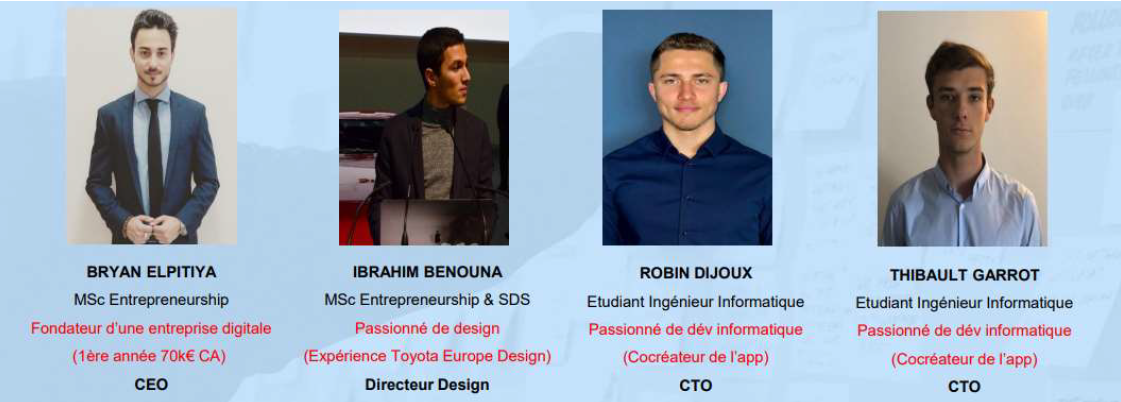 BRYAN ELPITIYA
MSc Entrepreneurship
Fondateur d'une entreprise digitale
(1ère année 70k€ CA)
CEO

IBRAHIM BENOUNA
MSc Entrepreneurship & SDS
Passionné de design
(Expérience Toyota Europe Design)
Directeur Design

ROBIN DIJOUX
Etudiant Ingénieur Informatique
Passionné de dév informatique
(Cocréateur de l'app)
CTO

THIBAULT GARROT
Etudiant Ingénieur Informatique
Passionné de dév informatique
(Cocréateur de l'app)
CTO